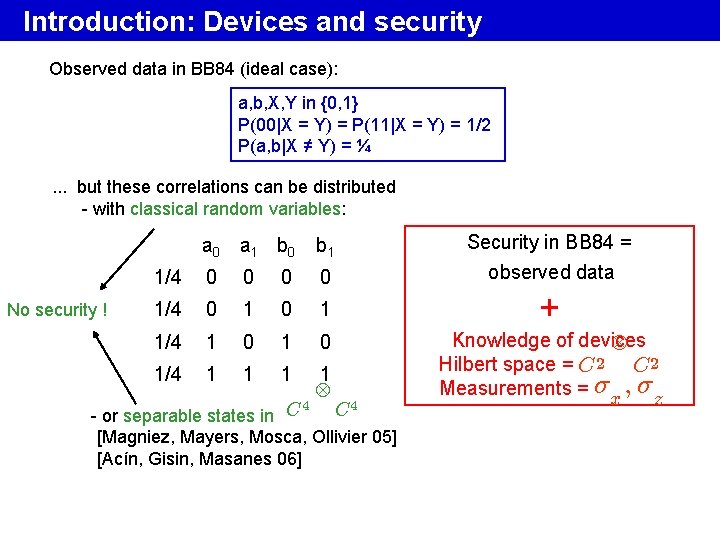 Introduction: Devices and security

Observed data in BB84 (ideal case):

a,b,X,Y in {0,1}
P(00|X = Y) = P(11|X = Y) = 1/2
P(a,b|X ≠ Y) = ¼

... but these correlations can be distributed
- with classical random variables:

|  | $a_0$ | $a_1$ | $b_0$ | $b_1$ |
|---|---|---|---|---|
| 1/4 | 0 | 0 | 0 | 0 |
| 1/4 | 0 | 1 | 0 | 1 |
| 1/4 | 1 | 0 | 1 | 0 |
| 1/4 | 1 | 1 | 1 | 1 |

No security !

- or separable states in $C^4 \otimes C^4$
[Magniez, Mayers, Mosca, Ollivier 05]
[Acín, Gisin, Masanes 06]

Security in BB84 =
observed data
+
Knowledge of devices
Hilbert space = $C^2 \otimes C^2$
Measurements = $\sigma_x, \sigma_z$